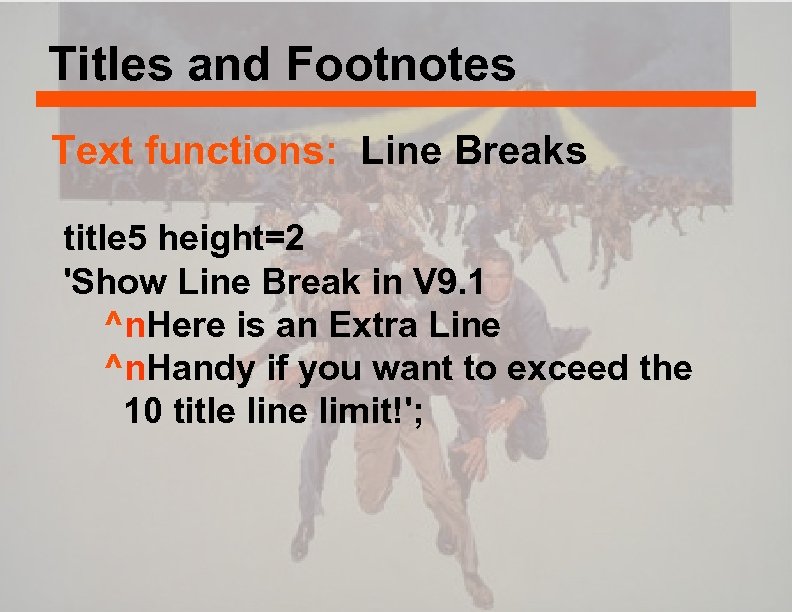 Titles and Footnotes

Text functions: Line Breaks

title5 height=2
'Show Line Break in V9.1
^nHere is an Extra Line
^nHandy if you want to exceed the 10 title line limit!';